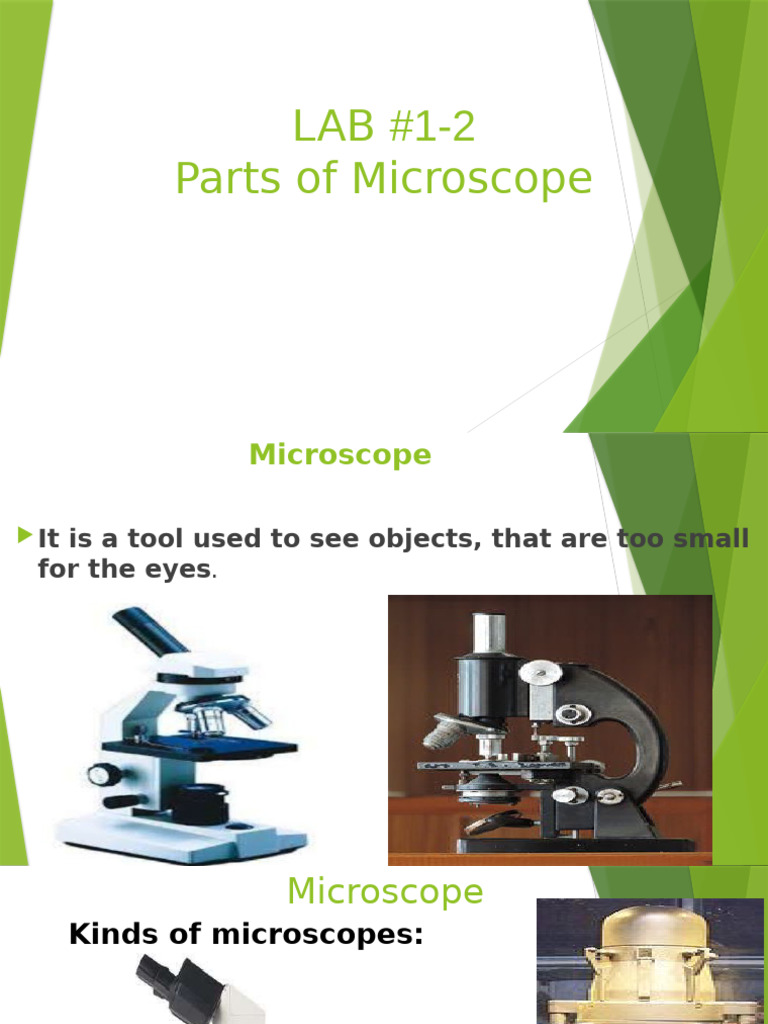 LAB #1-2
Parts of Microscope

Microscope

It is a tool used to see objects, that are too small for the eyes.

Microscope

Kinds of microscopes: